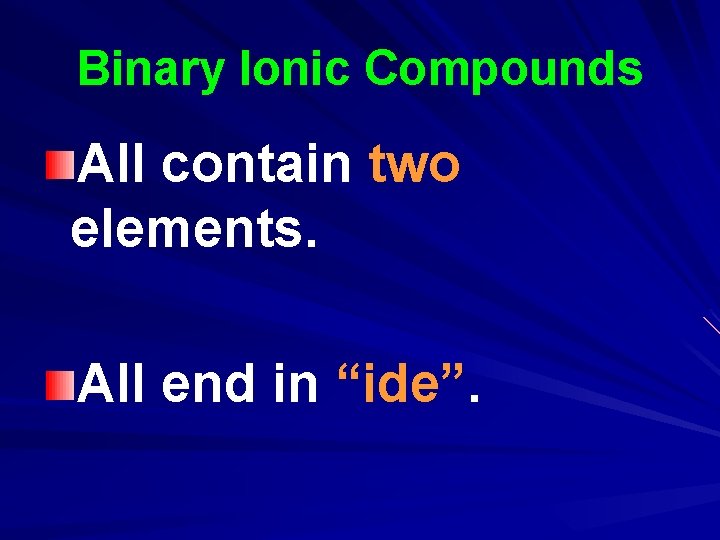 Binary Ionic Compounds

All contain two elements.

All end in “ide”.